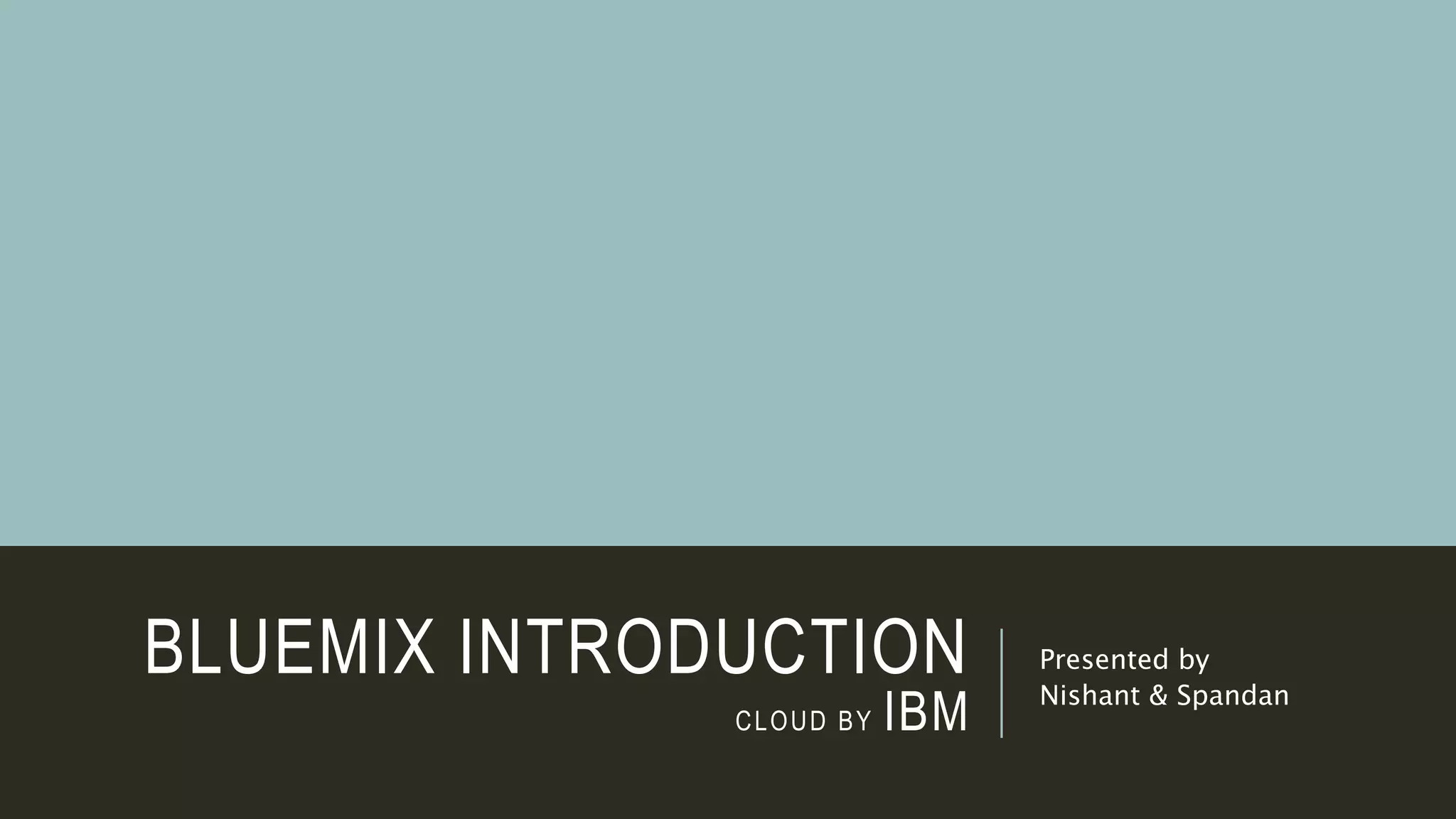 BLUEMIX INTRODUCTION
CLOUD BY IBM

Presented by
Nishant & Spandan